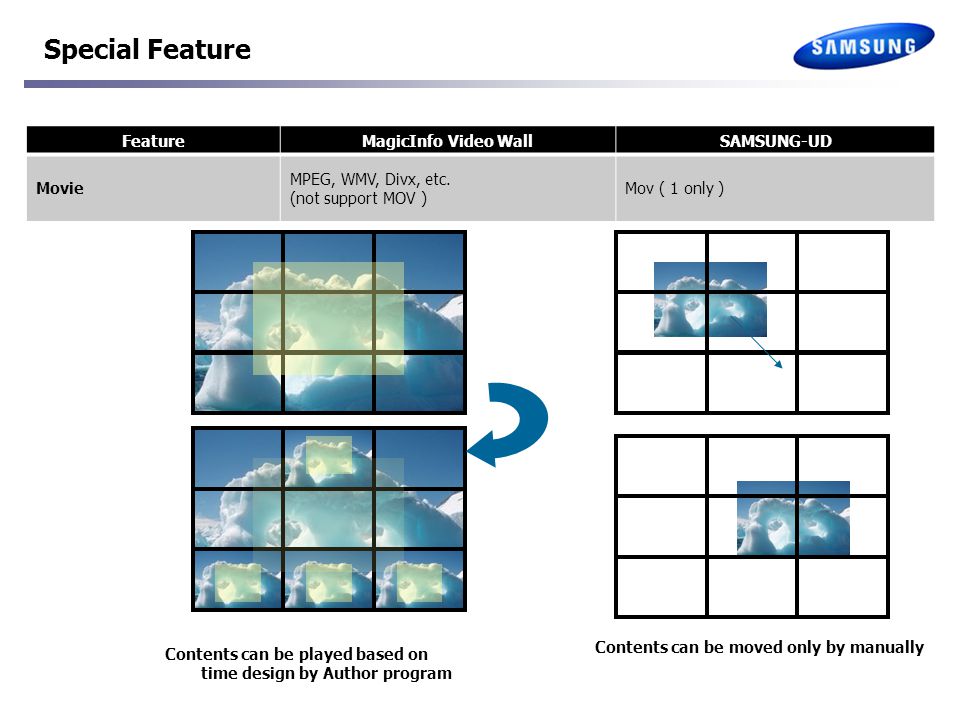 Special Feature

SAMSUNG

| Feature | MagicInfo Video Wall | SAMSUNG-UD |
|---|---|---|
| Movie | MPEG, WMV, Divx, etc. (not support MOV ) | Mov ( 1 only ) |

Contents can be played based on time design by Author program

Contents can be moved only by manually